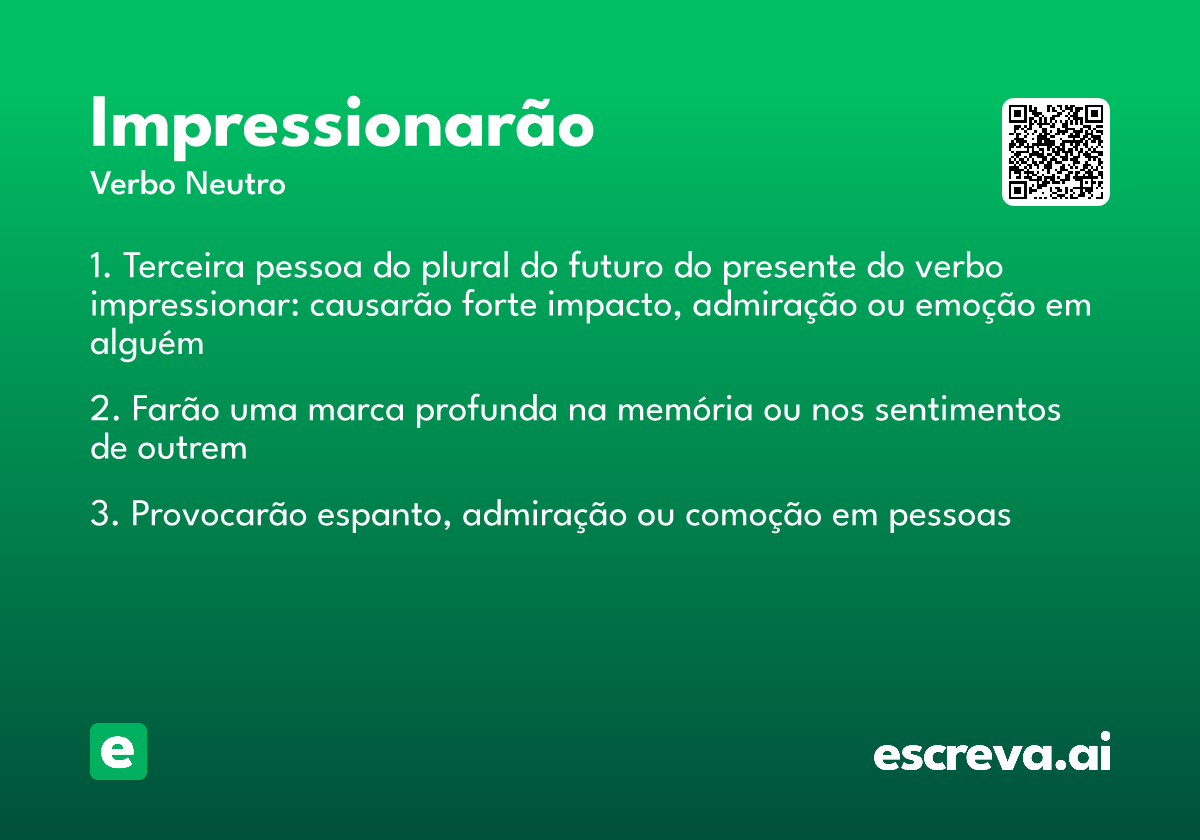 Impressionarão
Verbo Neutro

1. Terceira pessoa do plural do futuro do presente do verbo impressionar: causarão forte impacto, admiração ou emoção em alguém

2. Farão uma marca profunda na memória ou nos sentimentos de outrem

3. Provocarão espanto, admiração ou comoção em pessoas

e

escreva.ai